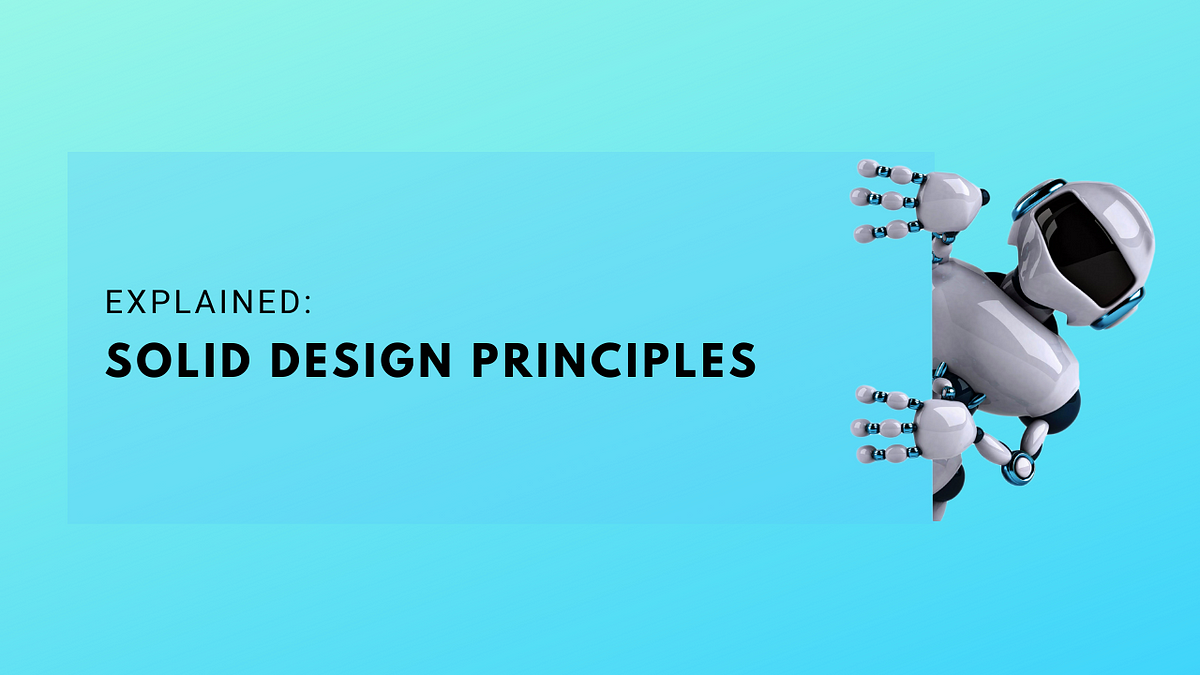 EXPLAINED:

SOLID DESIGN PRINCIPLES